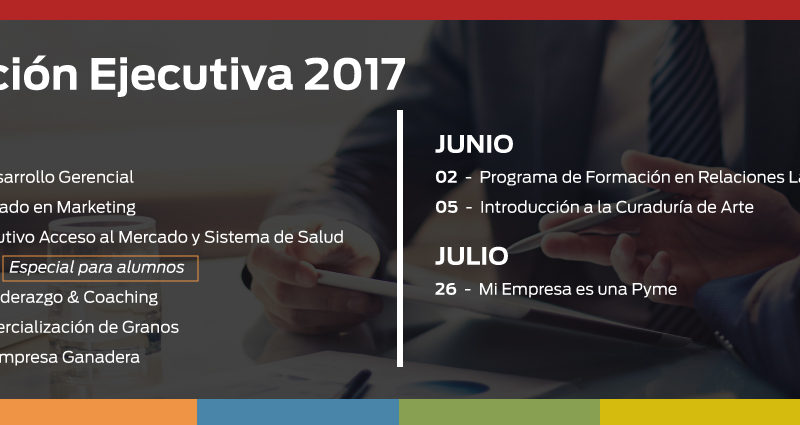 ción Ejecutiva 2017

sarrollo Gerencial
ado en Marketing
utivo Acceso al Mercado y Sistema de Salud
Especial para alumnos
derazgo & Coaching
ercialización de Granos
mpresa Ganadera

JUNIO
02 - Programa de Formación en Relaciones La
05 - Introducción a la Curaduría de Arte

JULIO
26 - Mi Empresa es una Pyme